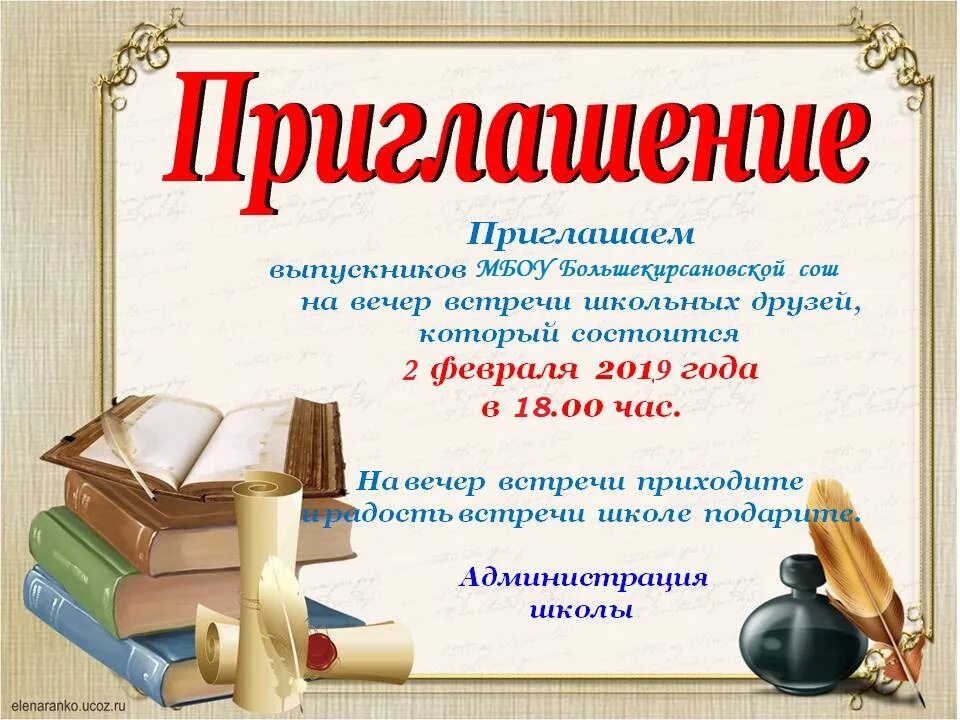 Приглашение

Приглашаем выпускников МБОУ Большекирсановской сош на вечер встречи школьных друзей, который состоится 2 февраля 2019 года в 18.00 час.

На вечер встречи приходите и радость встречи школе подарите.

Администрация школы

elenaranko.ucoz.ru